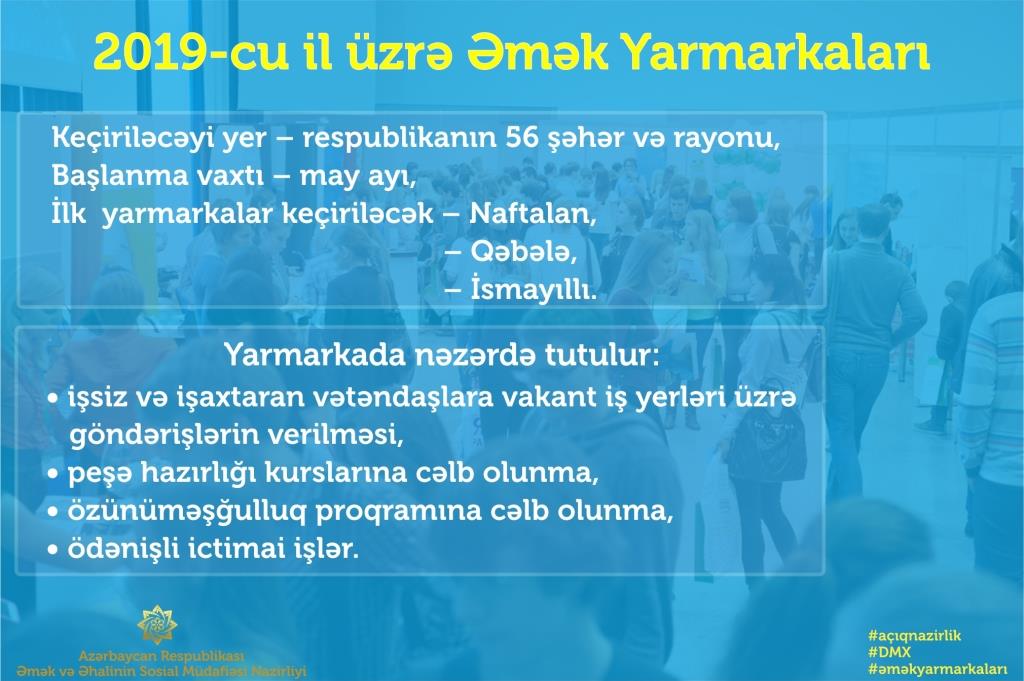 2019-cu il üzrə Əmək Yarmarkaları

Keçiriləcəyi yer – respublikanın 56 şəhər və rayonu,
Başlanma vaxtı – may ayı,
İlk yarmarkalar keçiriləcək – Naftalan,
– Qəbələ,
– İsmayıllı.

Yarmarkada nəzərdə tutulur:
• işsiz və işaxtaran vətəndaşlara vakant iş yerləri üzrə göndərişlərin verilməsi,
• peşə hazırlığı kurslarına cəlb olunma,
• özünüməşğulluq proqramına cəlb olunma,
• ödənişli ictimai işlər.

Azərbaycan Respublikası
Əmək və Əhalinin Sosial Müdafiəsi Nazirliyi

#açıqnazirlik
#DMX
#əməkyarmarkaları